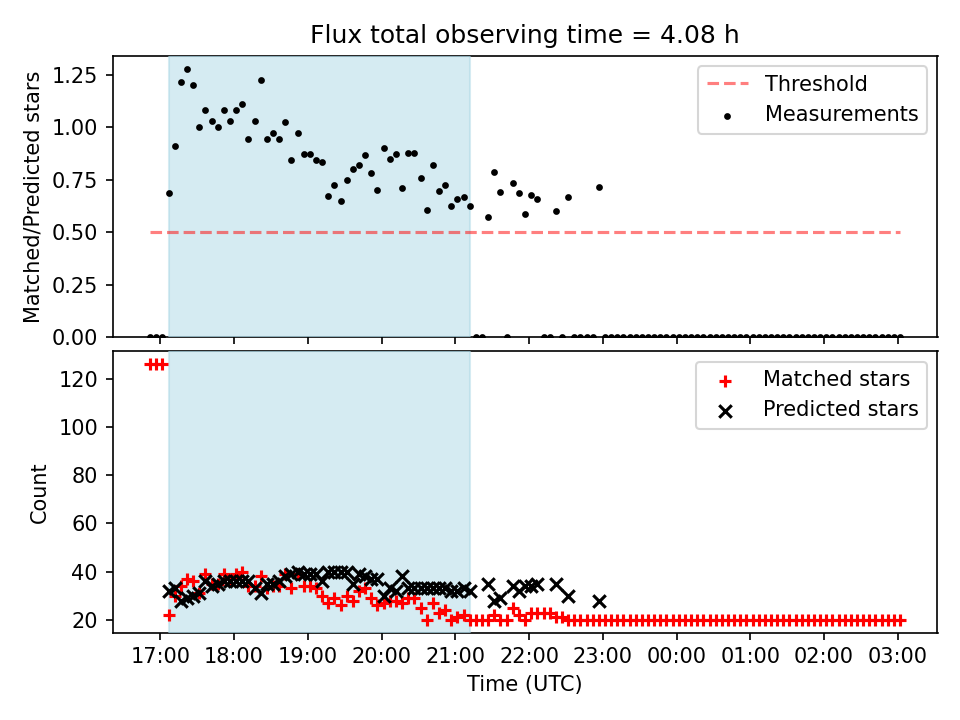 Flux total observing time = 4.08 h

Matched/Predicted stars

1.25
1.00
0.75
0.50
0.25
0.00

Threshold
Measurements

Count

120
100
80
60
40
20

Matched stars
Predicted stars

17:00 18:00 19:00 20:00 21:00 22:00 23:00 00:00 01:00 02:00 03:00

Time (UTC)